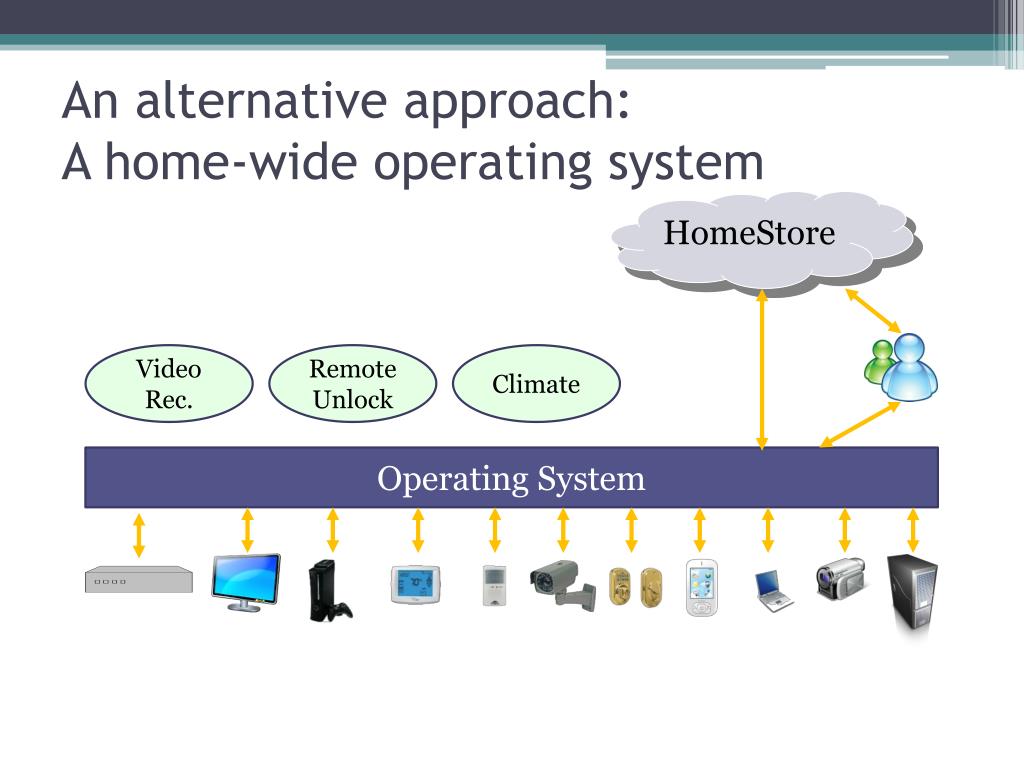 An alternative approach:
A home-wide operating system

HomeStore

Video Rec.

Remote Unlock

Climate

Operating System